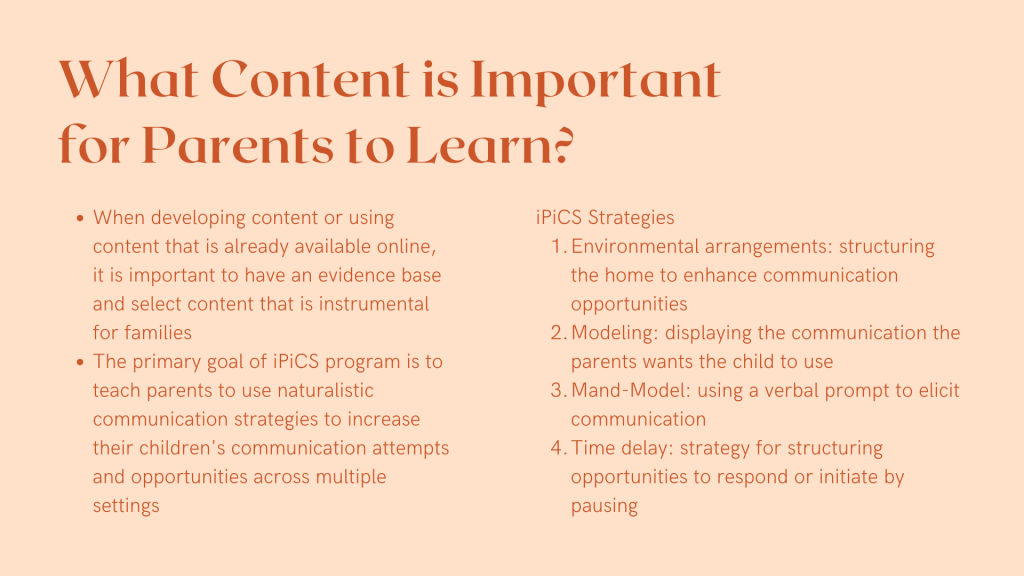 What Content is Important for Parents to Learn?

- When developing content or using content that is already available online, it is important to have an evidence base and select content that is instrumental for families
- The primary goal of iPiCS program is to teach parents to use naturalistic communication strategies to increase their children's communication attempts and opportunities across multiple settings

iPiCS Strategies
1. Environmental arrangements: structuring the home to enhance communication opportunities
2. Modeling: displaying the communication the parents wants the child to use
3. Mand-Model: using a verbal prompt to elicit communication
4. Time delay: strategy for structuring opportunities to respond or initiate by pausing